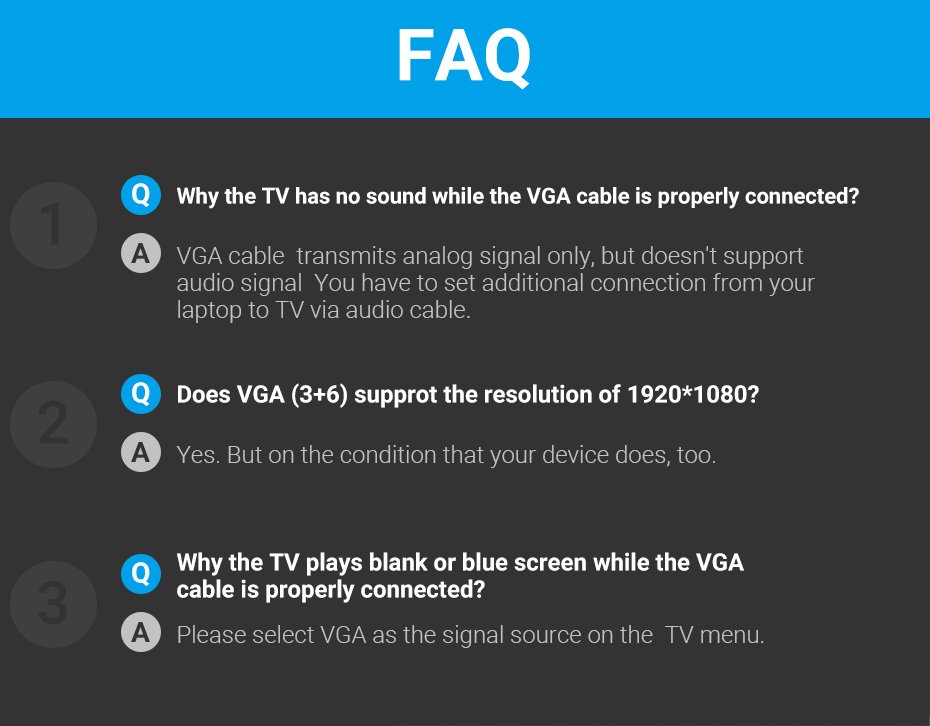 FAQ

1

Q Why the TV has no sound while the VGA cable is properly connected?

A VGA cable transmits analog signal only, but doesn't support audio signal You have to set additional connection from your laptop to TV via audio cable.

2

Q Does VGA (3+6) supprot the resolution of 1920*1080?

A Yes. But on the condition that your device does, too.

3

Q Why the TV plays blank or blue screen while the VGA cable is properly connected?

A Please select VGA as the signal source on the TV menu.